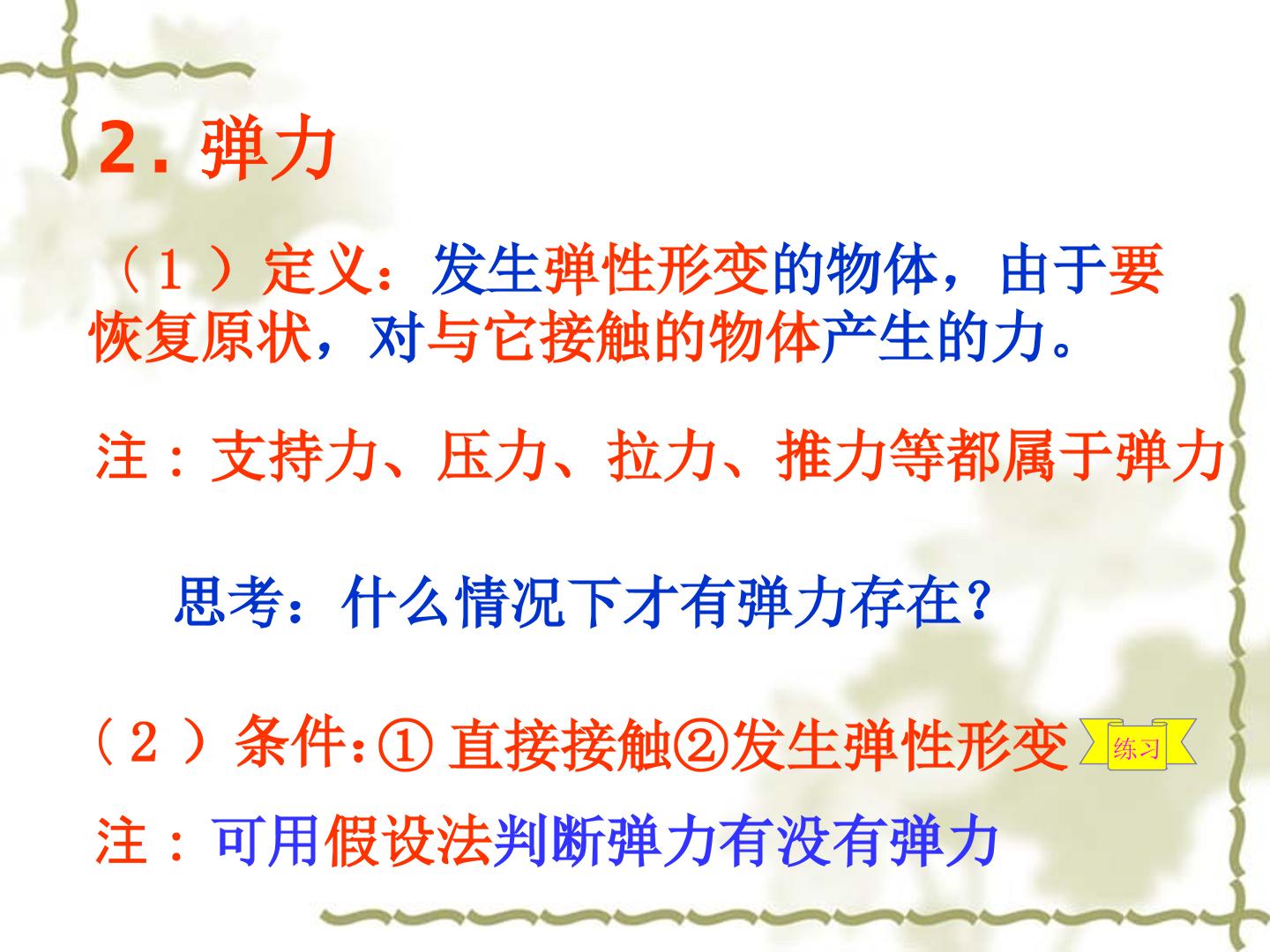 2.弹力

（1）定义：发生弹性形变的物体，由于要恢复原状，对与它接触的物体产生的力。

注：支持力、压力、拉力、推力等都属于弹力

思考：什么情况下才有弹力存在？

（2）条件:①直接接触②发生弹性形变 练习

注：可用假设法判断弹力有没有弹力